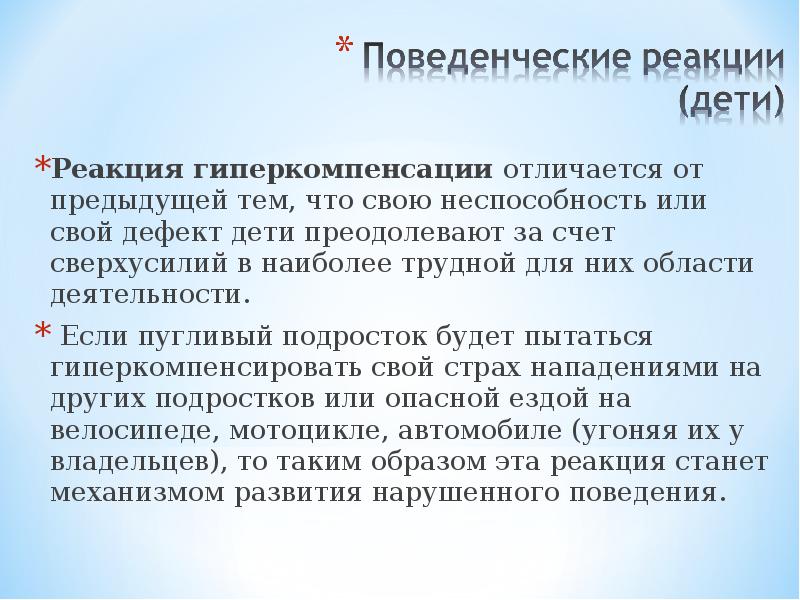 * Поведенческие реакции (дети)

*Реакция гиперкомпенсации отличается от предыдущей тем, что свою неспособность или свой дефект дети преодолевают за счет сверхусилий в наиболее трудной для них области деятельности.

* Если пугливый подросток будет пытаться гиперкомпенсировать свой страх нападениями на других подростков или опасной ездой на велосипеде, мотоцикле, автомобиле (угоняя их у владельцев), то таким образом эта реакция станет механизмом развития нарушенного поведения.